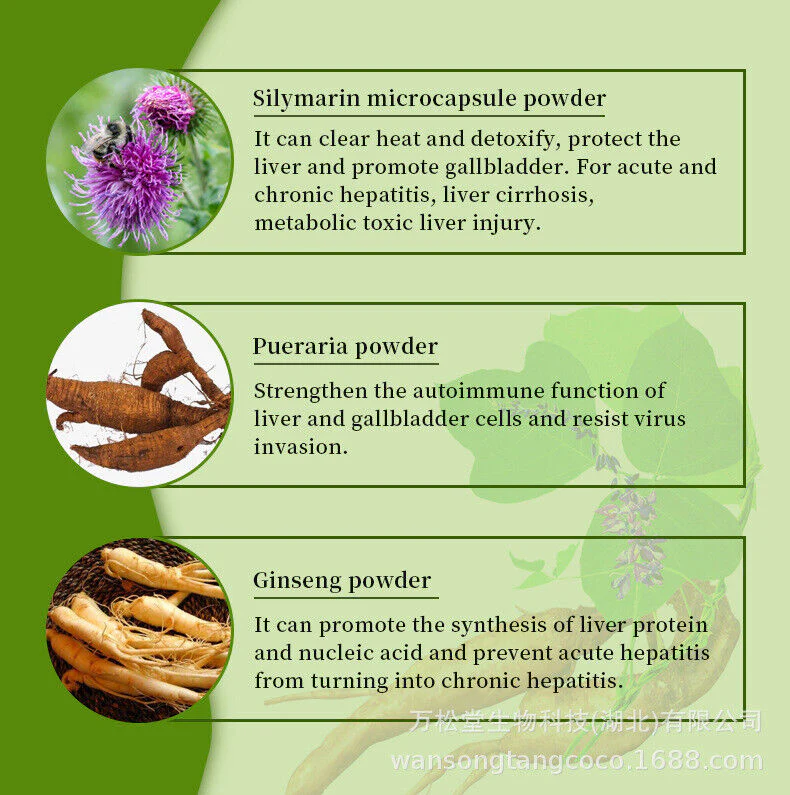 Silymarin microcapsule powder

It can clear heat and detoxify, protect the liver and promote gallbladder. For acute and chronic hepatitis, liver cirrhosis, metabolic toxic liver injury.

Pueraria powder

Strengthen the autoimmune function of liver and gallbladder cells and resist virus invasion.

Ginseng powder

It can promote the synthesis of liver protein and nucleic acid and prevent acute hepatitis from turning into chronic hepatitis.

万松堂生物科技(湖北)有限公司
wansongtangcoco.1688.com